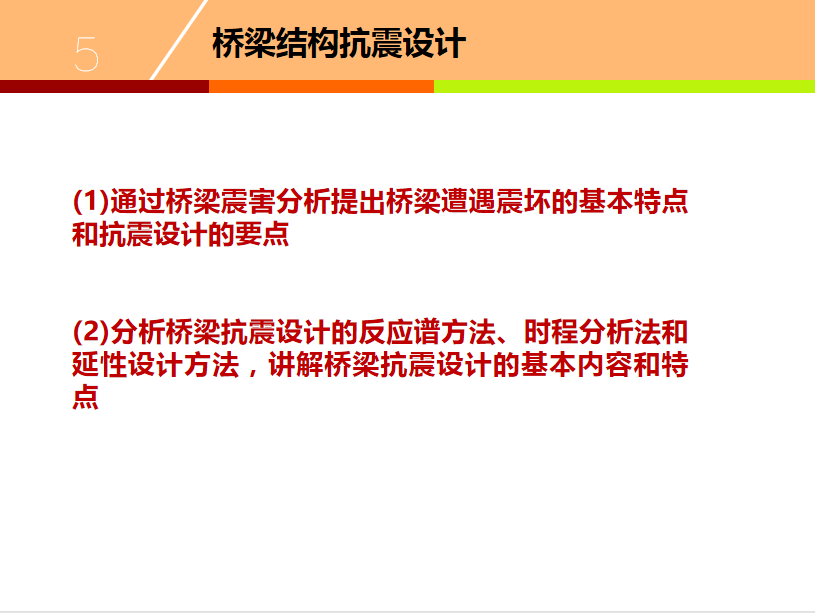 5

桥梁结构抗震设计

(1)通过桥梁震害分析提出桥梁遭遇震坏的基本特点和抗震设计的要点

(2)分析桥梁抗震设计的反应谱方法、时程分析法和延性设计方法，讲解桥梁抗震设计的基本内容和特点